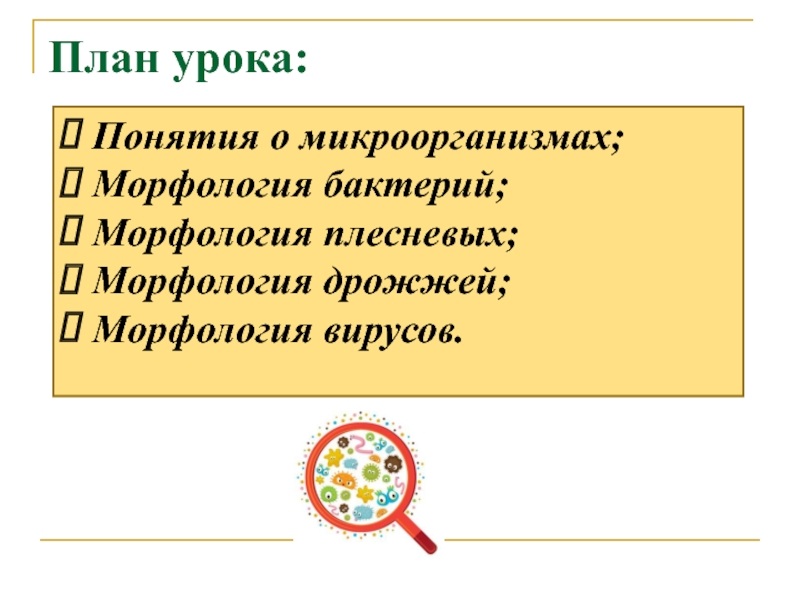 План урока:

 Понятия о микроорганизмах;
 Морфология бактерий;
 Морфология плесневых;
 Морфология дрожжей;
 Морфология вирусов.